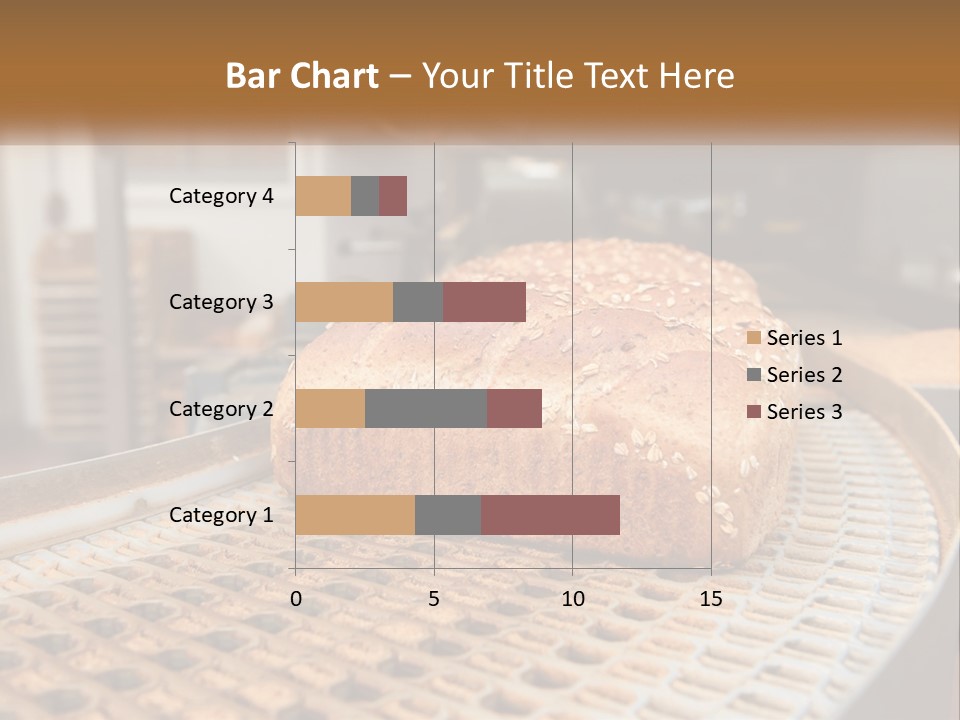 Bar Chart – Your Title Text Here

Category 4
Category 3
Category 2
Category 1

0
5
10
15

Series 1
Series 2
Series 3